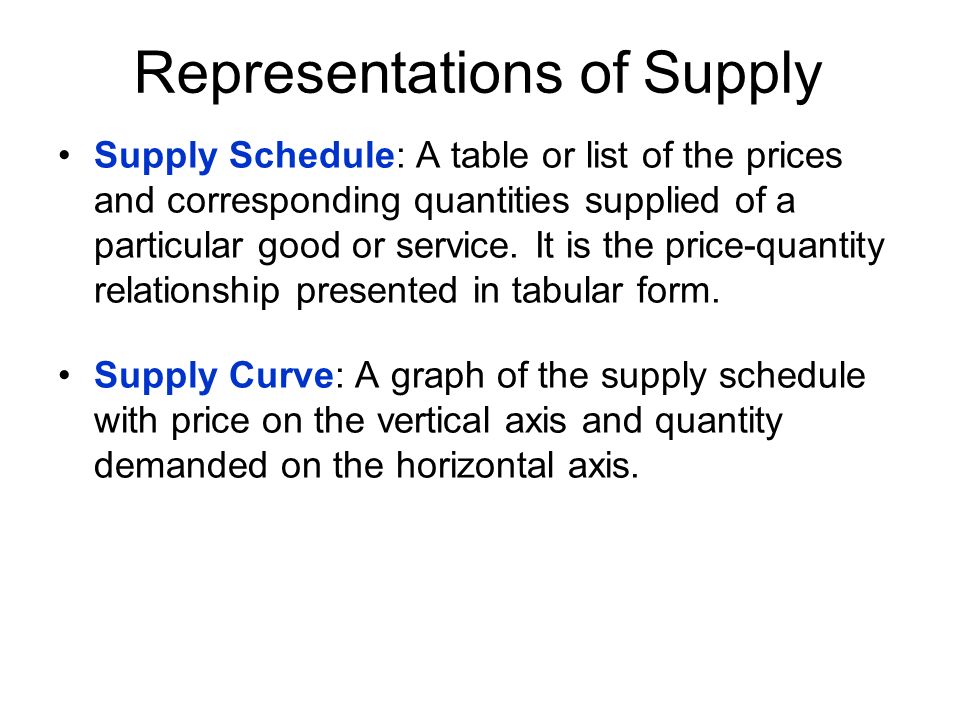 Representations of Supply

• Supply Schedule: A table or list of the prices and corresponding quantities supplied of a particular good or service. It is the price-quantity relationship presented in tabular form.

• Supply Curve: A graph of the supply schedule with price on the vertical axis and quantity demanded on the horizontal axis.